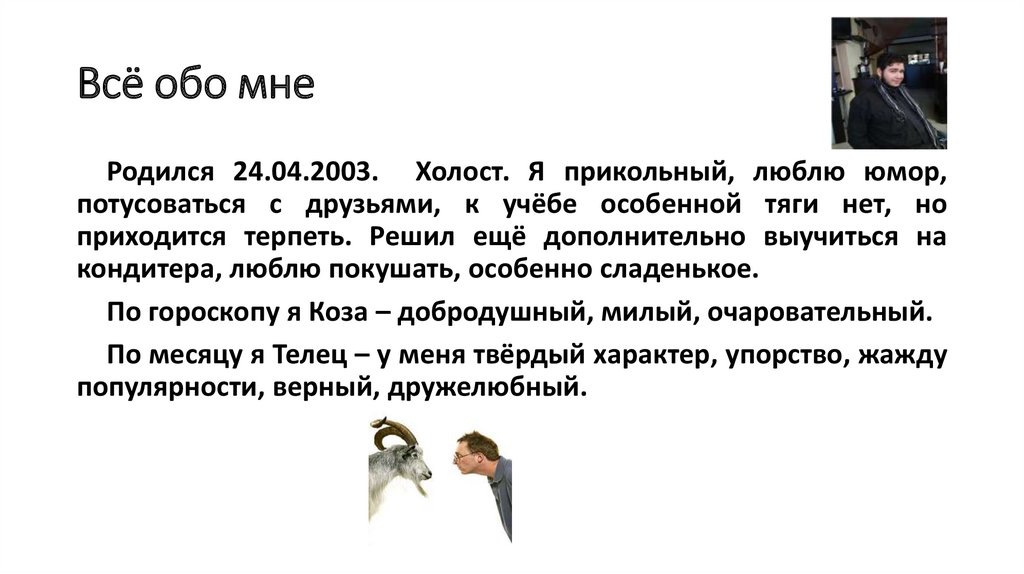 Всё обо мне

Родился 24.04.2003. Холост. Я прикольный, люблю юмор, потусоваться с друзьями, к учёбе особенной тяги нет, но приходится терпеть. Решил ещё дополнительно выучиться на кондитера, люблю покушать, особенно сладенькое.

По гороскопу я Коза – добродушный, милый, очаровательный.

По месяцу я Телец – у меня твёрдый характер, упорство, жажду популярности, верный, дружелюбный.